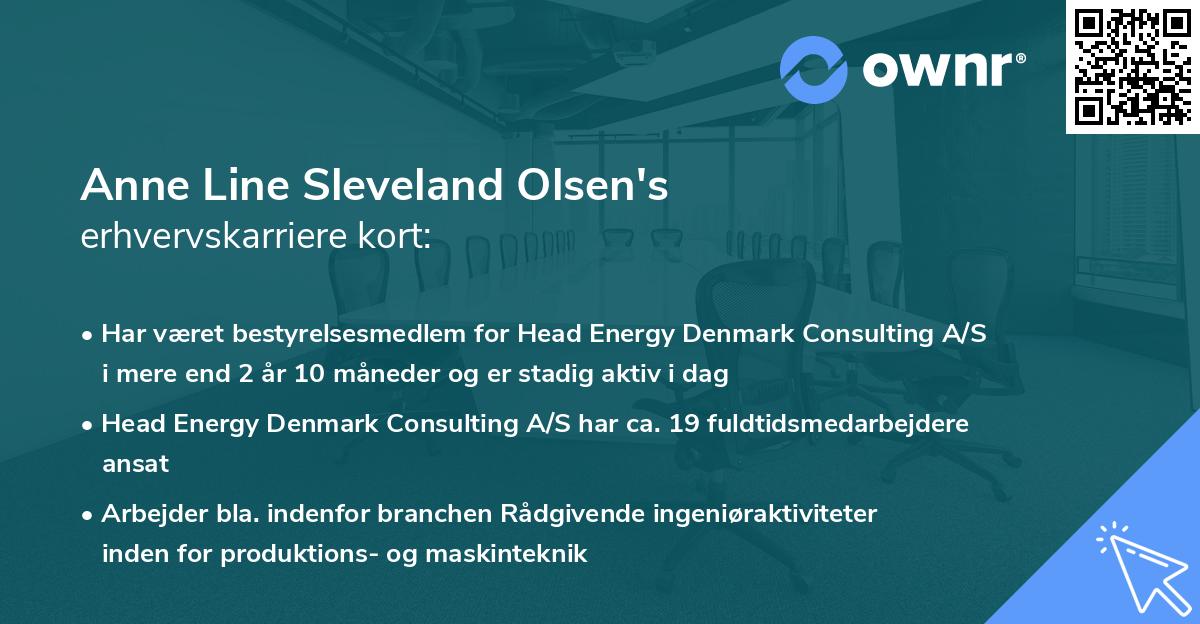 ownr®

Anne Line Sleveland Olsen's
erhvervskarriere kort:

• Har været bestyrelsesmedlem for Head Energy Denmark Consulting A/S i mere end 2 år 10 måneder og er stadig aktiv i dag

• Head Energy Denmark Consulting A/S har ca. 19 fuldtidsmedarbejdere ansat

• Arbejder bla. indenfor branchen Rådgivende ingeniøraktiviteter inden for produktions- og maskinteknik